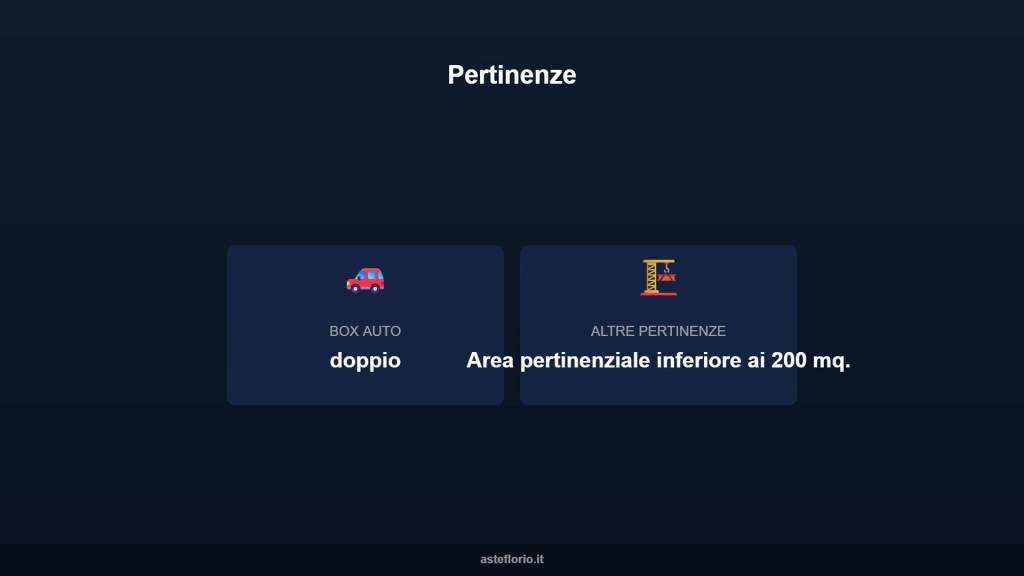 Pertinenze

BOX AUTO
doppio

ALTRE PERTINENZE
Area pertinenziale inferiore ai 200 mq.

asteflorio.it